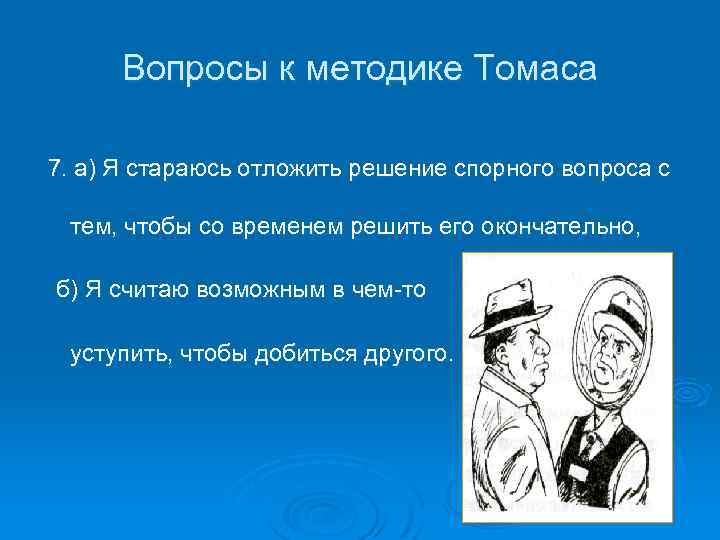 Вопросы к методике Томаса

7. а) Я стараюсь отложить решение спорного вопроса с тем, чтобы со временем решить его окончательно,

б) Я считаю возможным в чем-то уступить, чтобы добиться другого.